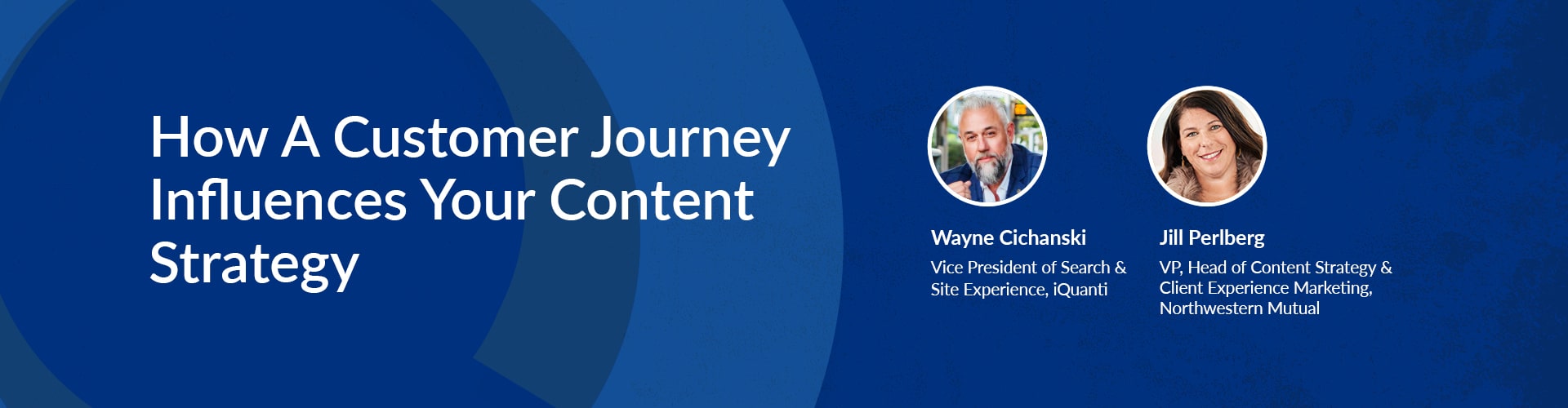 How A Customer Journey Influences Your Content Strategy

Wayne Cichanski
Vice President of Search & Site Experience, iQuanti

Jill Perlberg
VP, Head of Content Strategy & Client Experience Marketing, Northwestern Mutual